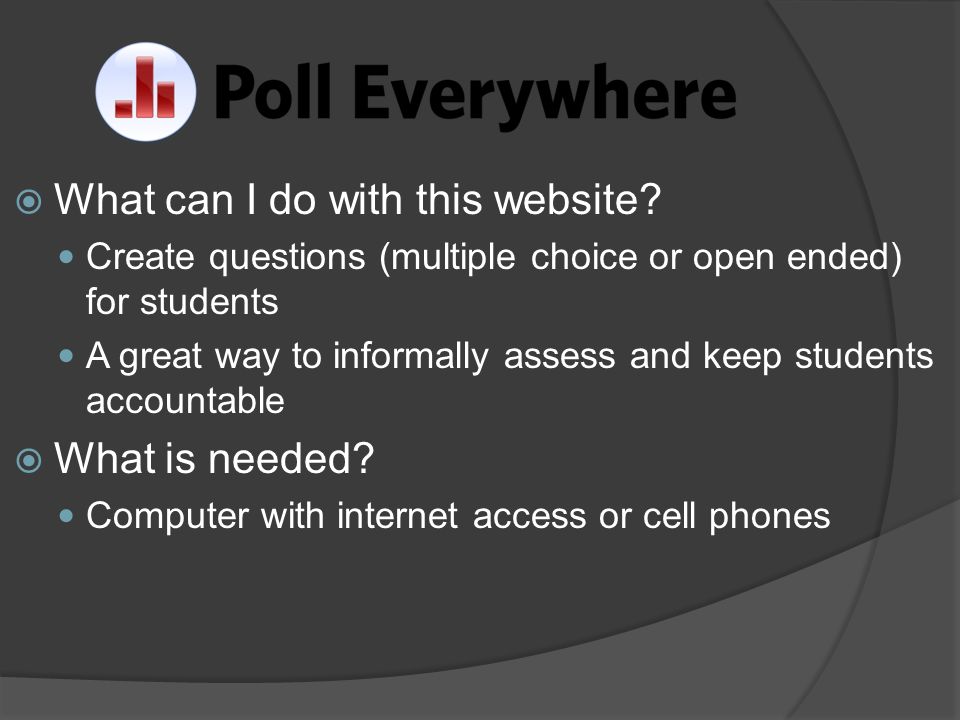 Poll Everywhere

What can I do with this website?

Create questions (multiple choice or open ended) for students

A great way to informally assess and keep students accountable

What is needed?

Computer with internet access or cell phones